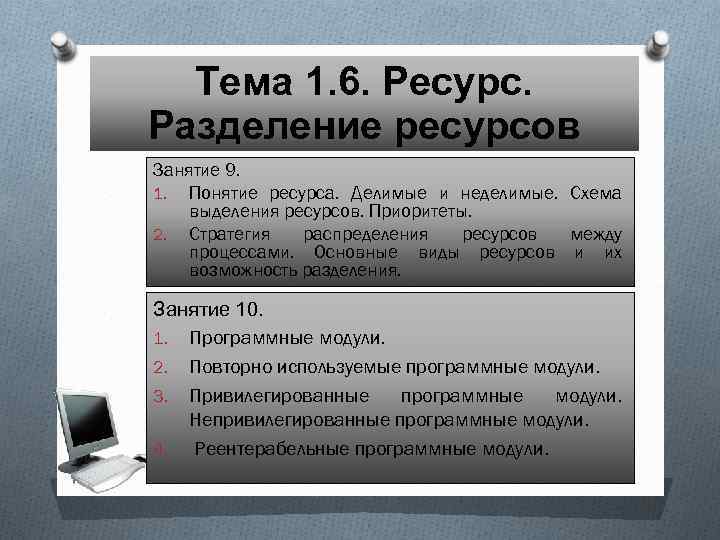 Тема 1.6. Ресурс. Разделение ресурсов

Занятие 9.

1. Понятие ресурса. Делимые и неделимые. Схема выделения ресурсов. Приоритеты.
2. Стратегия распределения ресурсов между процессами. Основные виды ресурсов и их возможность разделения.

Занятие 10.

1. Программные модули.
2. Повторно используемые программные модули.
3. Привилегированные программные модули. Непривилегированные программные модули.
4. Реентерабельные программные модули.